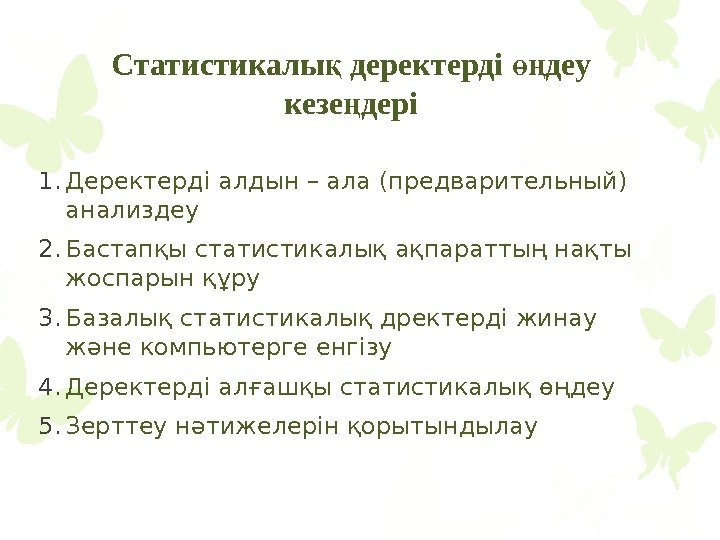 Статистикалық деректерді өңдеу кезеңдері

1. Деректерді алдын – ала (предварительный) анализдеу
2. Бастапқы статистикалық ақпараттың нақты жоспарын құру
3. Базалық статистикалық дректерді жинау және компьютерге енгізу
4. Деректерді алғашқы статистикалық өңдеу
5. Зерттеу нәтижелерін қорытындылау